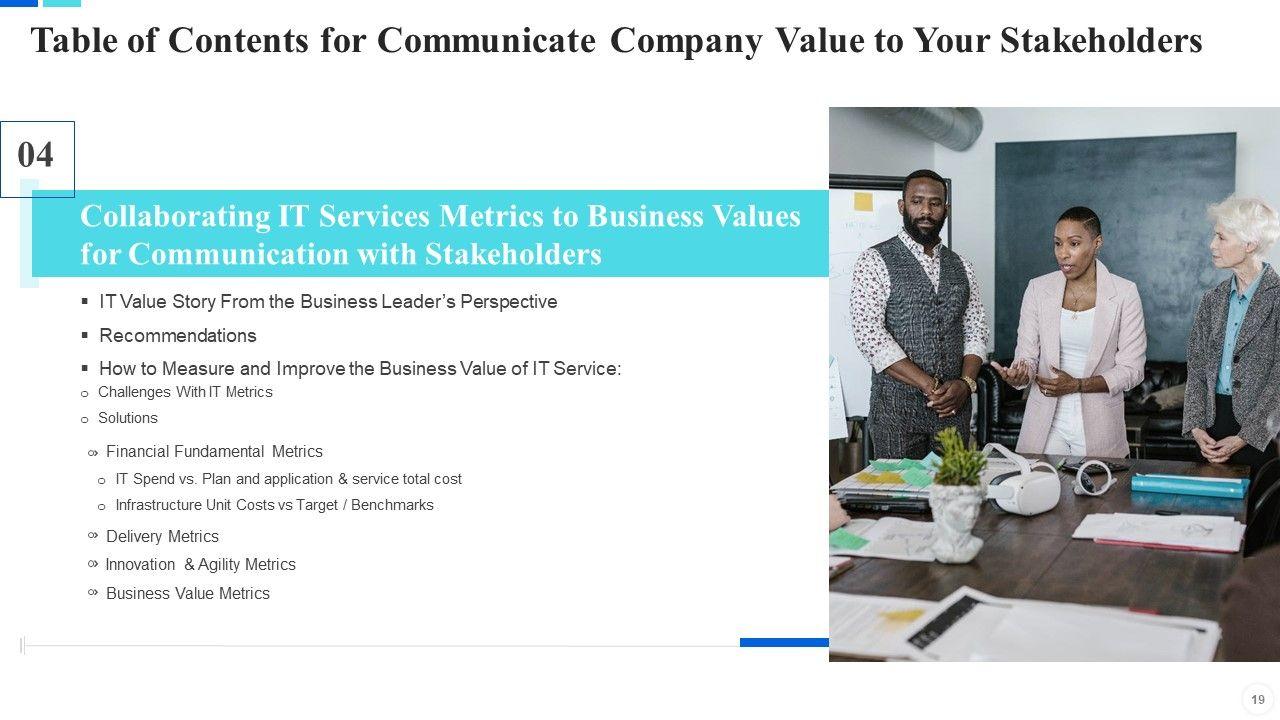 Table of Contents for Communicate Company Value to Your Stakeholders

04

Collaborating IT Services Metrics to Business Values for Communication with Stakeholders

▪ IT Value Story From the Business Leader's Perspective
▪ Recommendations
▪ How to Measure and Improve the Business Value of IT Service:
o Challenges With IT Metrics
o Solutions
Financial Fundamental Metrics
o IT Spend vs. Plan and application & service total cost
o Infrastructure Unit Costs vs Target / Benchmarks
Delivery Metrics
Innovation & Agility Metrics
Business Value Metrics

19